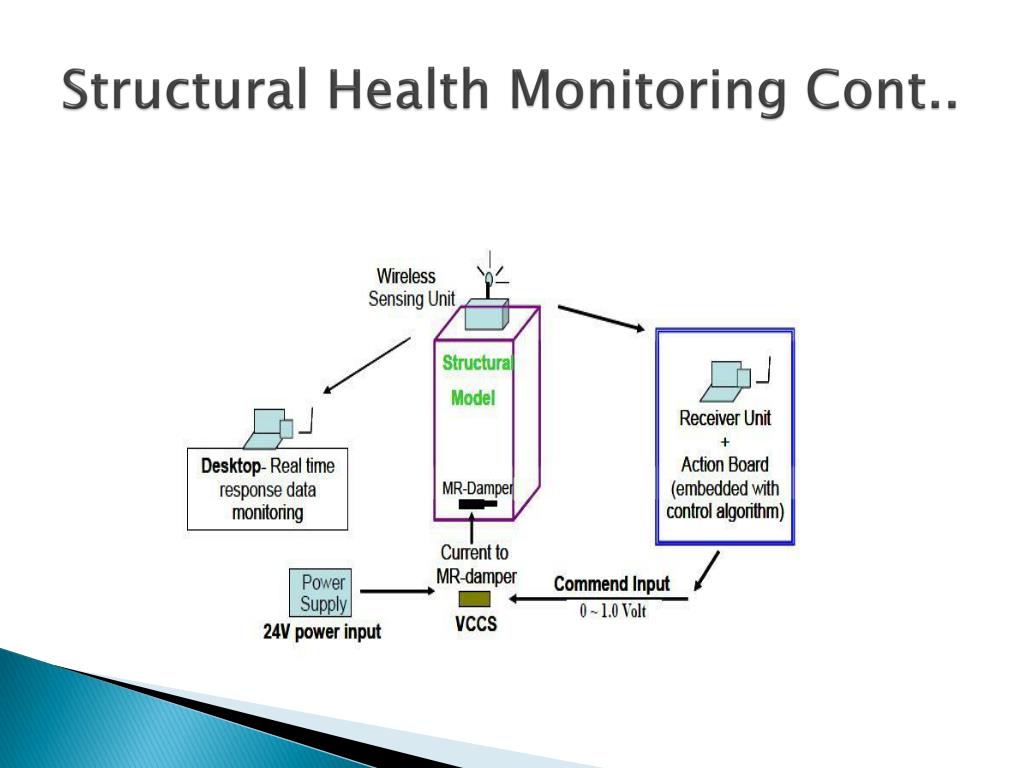 Structural Health Monitoring Cont..

Wireless Sensing Unit

Structural Model

MR-Damper

Desktop- Real time response data monitoring

Receiver Unit + Action Board (embedded with control algorithm)

Current to MR-damper

Power Supply

24V power input

VCCS

Commend Input

0 ~ 1.0 Volt